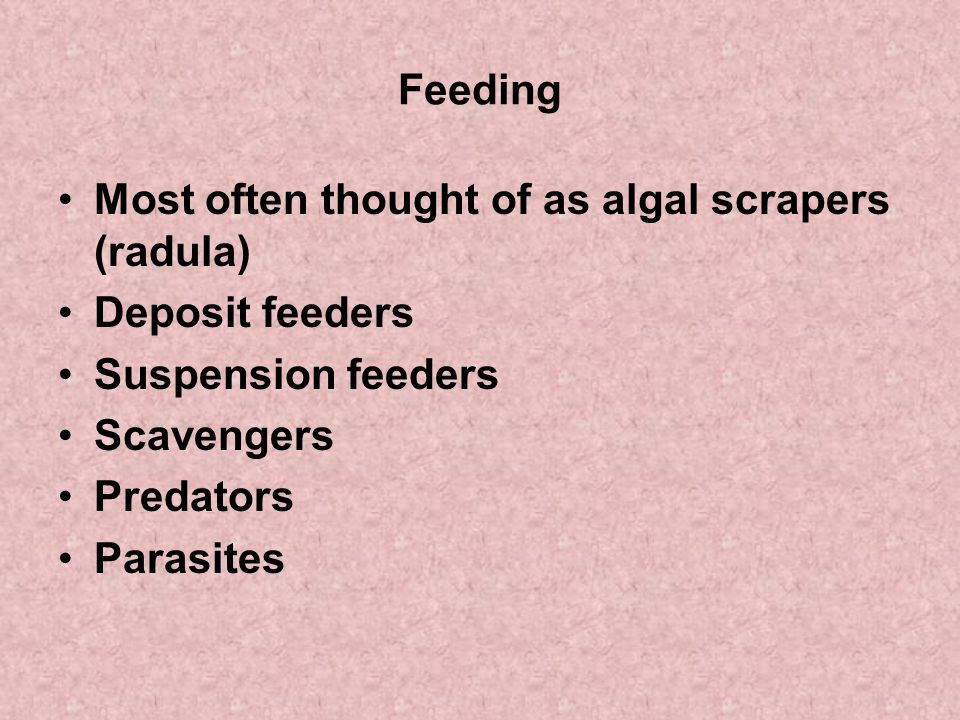 Feeding

• Most often thought of as algal scrapers (radula)
• Deposit feeders
• Suspension feeders
• Scavengers
• Predators
• Parasites